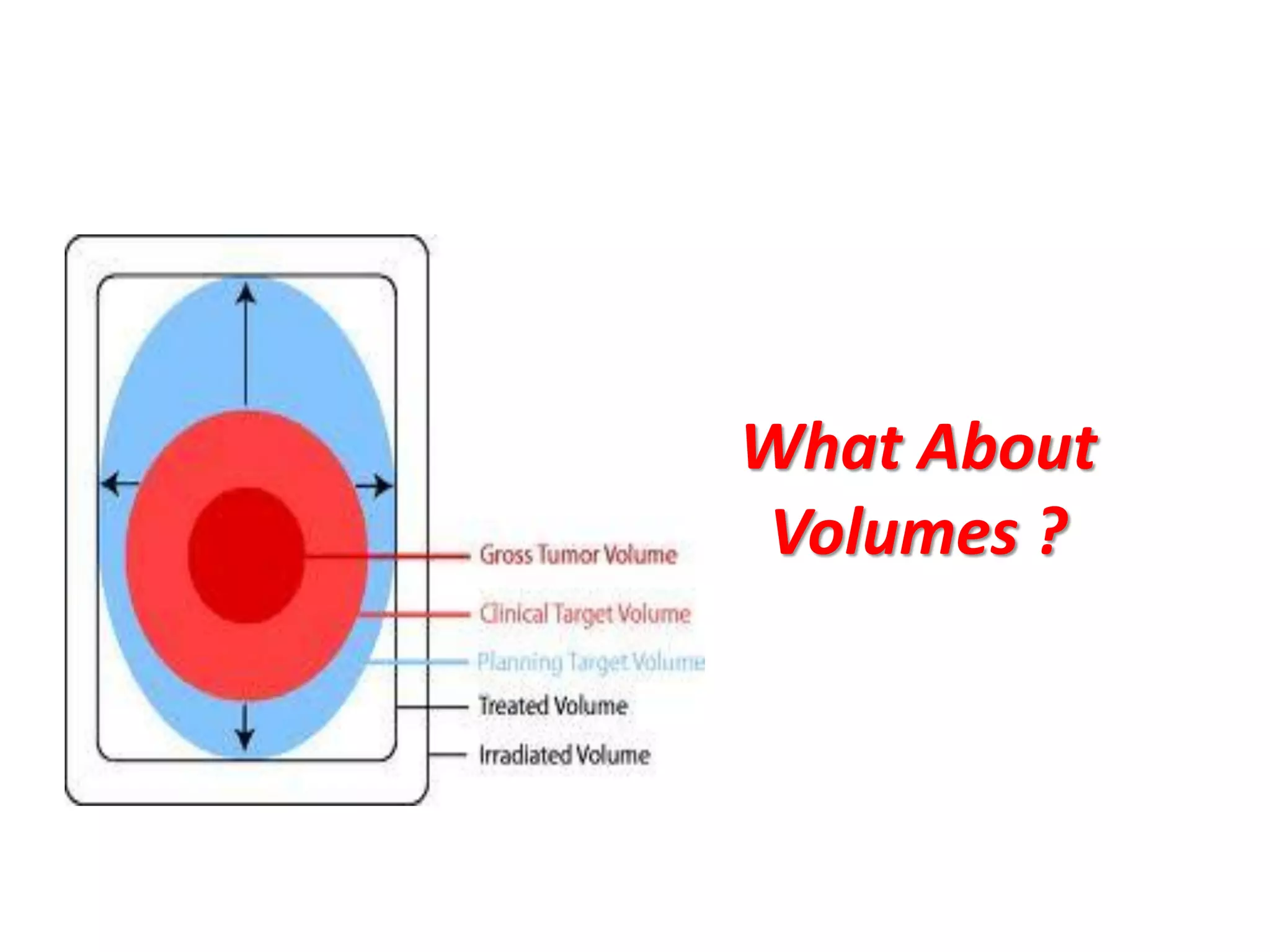 Gross Tumor Volume
Clinical Target Volume
Planning Target Volume
Treated Volume
Irradiated Volume

What About Volumes ?